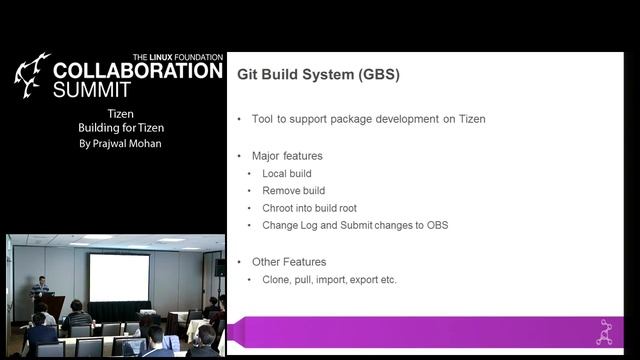 THE LINUX FOUNDATION
COLLABORATION SUMMIT

Tizen
Building for Tizen
By Prajwal Mohan

Git Build System (GBS)

• Tool to support package development on Tizen

• Major features
• Local build
• Remove build
• Chroot into build root
• Change Log and Submit changes to OBS

• Other Features
• Clone, pull, import, export etc.